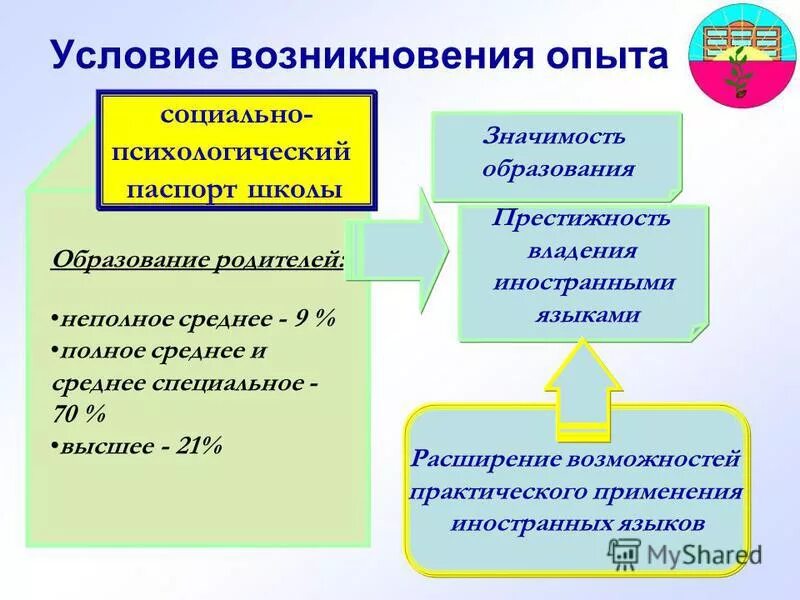 Условие возникновения опыта

социально-психологический паспорт школы

Образование родителей:

•неполное среднее - 9 %
•полное среднее и среднее специальное - 70 %
•высшее - 21%

Значимость образования

Престижность владения иностранными языками

Расширение возможностей практического применения иностранных языков

MyShared